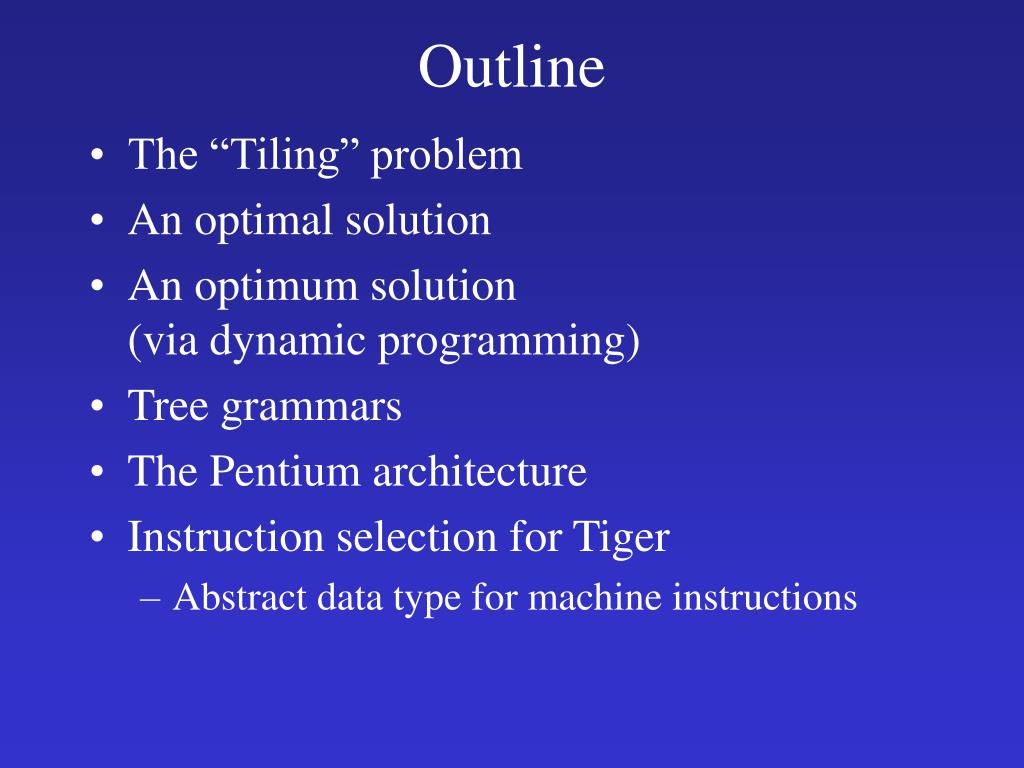 Outline

• The “Tiling” problem
• An optimal solution
• An optimum solution (via dynamic programming)
• Tree grammars
• The Pentium architecture
• Instruction selection for Tiger
– Abstract data type for machine instructions